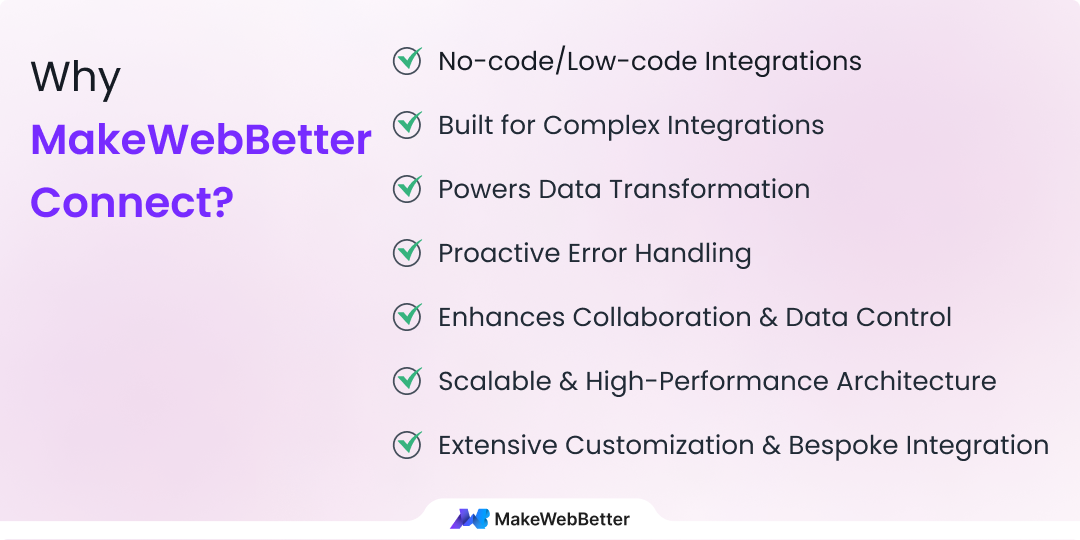 Why MakeWebBetter Connect?

No-code/Low-code Integrations

Built for Complex Integrations

Powers Data Transformation

Proactive Error Handling

Enhances Collaboration & Data Control

Scalable & High-Performance Architecture

Extensive Customization & Bespoke Integration

MakeWebBetter